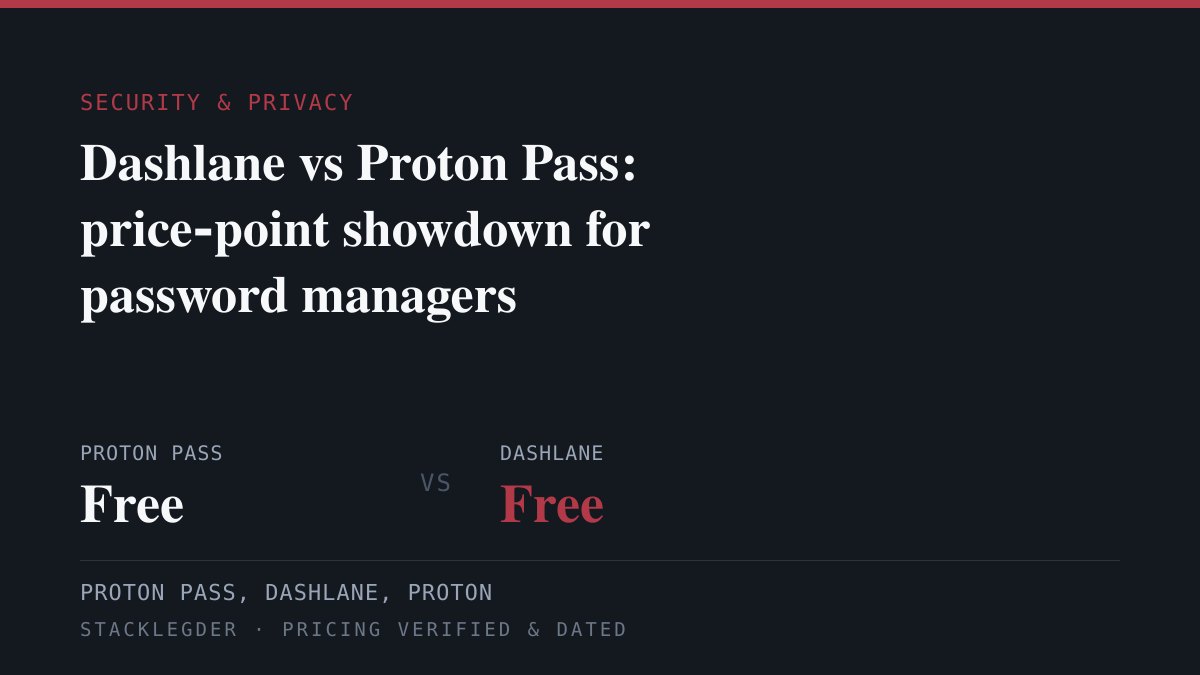 SECURITY & PRIVACY

Dashlane vs Proton Pass: price-point showdown for password managers

PROTON PASS
Free

VS

DASHLANE
Free

PROTON PASS, DASHLANE, PROTON

STACKLEGDER · PRICING VERIFIED & DATED